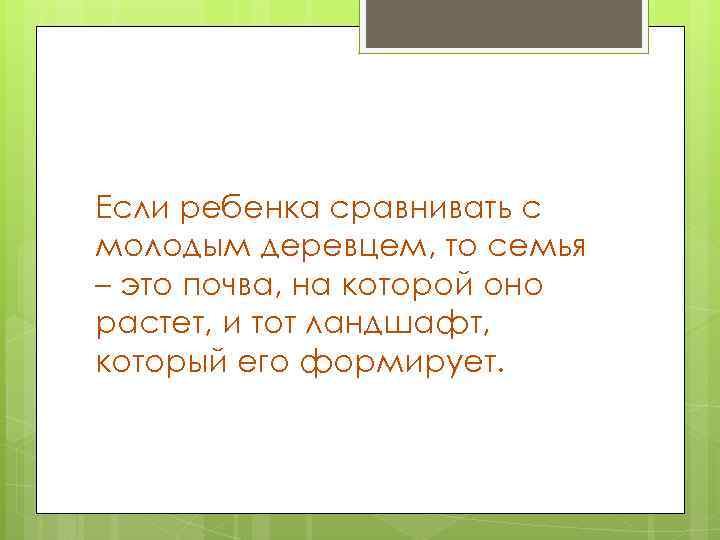 Если ребенка сравнивать с молодым деревцем, то семья – это почва, на которой оно растет, и тот ландшафт, который его формирует.